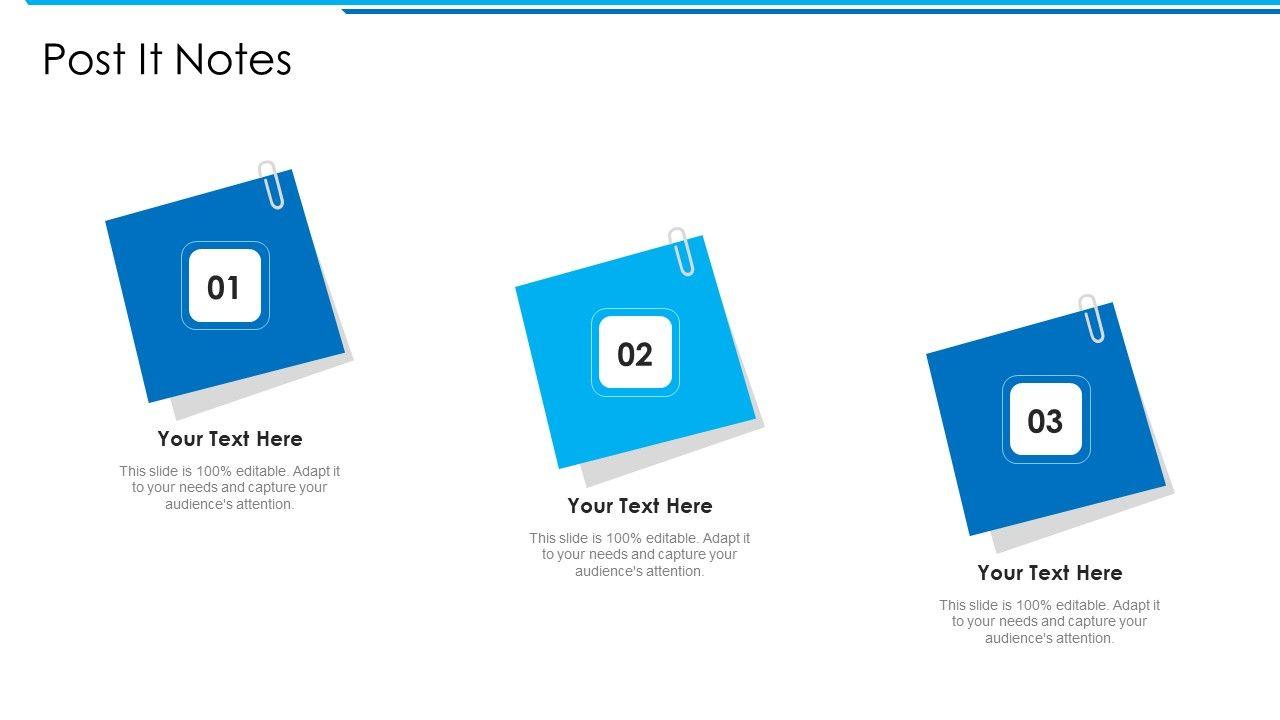 Post It Notes

01

Your Text Here

This slide is 100% editable. Adapt it to your needs and capture your audience's attention.

02

Your Text Here

This slide is 100% editable. Adapt it to your needs and capture your audience's attention.

03

Your Text Here

This slide is 100% editable. Adapt it to your needs and capture your audience's attention.